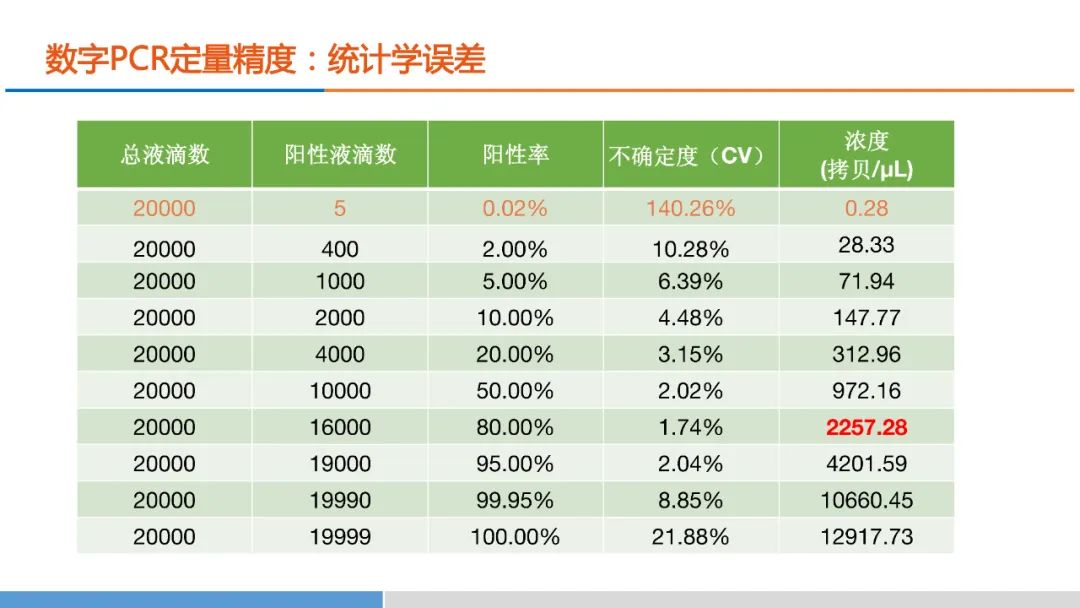 数字PCR定量精度：统计学误差

| 总液滴数 | 阳性液滴数 | 阳性率 | 不确定度（CV） | 浓度 (拷贝/μL) |
|---|---|---|---|---|
| 20000 | 5 | 0.02% | 140.26% | 0.28 |
| 20000 | 400 | 2.00% | 10.28% | 28.33 |
| 20000 | 1000 | 5.00% | 6.39% | 71.94 |
| 20000 | 2000 | 10.00% | 4.48% | 147.77 |
| 20000 | 4000 | 20.00% | 3.15% | 312.96 |
| 20000 | 10000 | 50.00% | 2.02% | 972.16 |
| 20000 | 16000 | 80.00% | 1.74% | 2257.28 |
| 20000 | 19000 | 95.00% | 2.04% | 4201.59 |
| 20000 | 19990 | 99.95% | 8.85% | 10660.45 |
| 20000 | 19999 | 100.00% | 21.88% | 12917.73 |